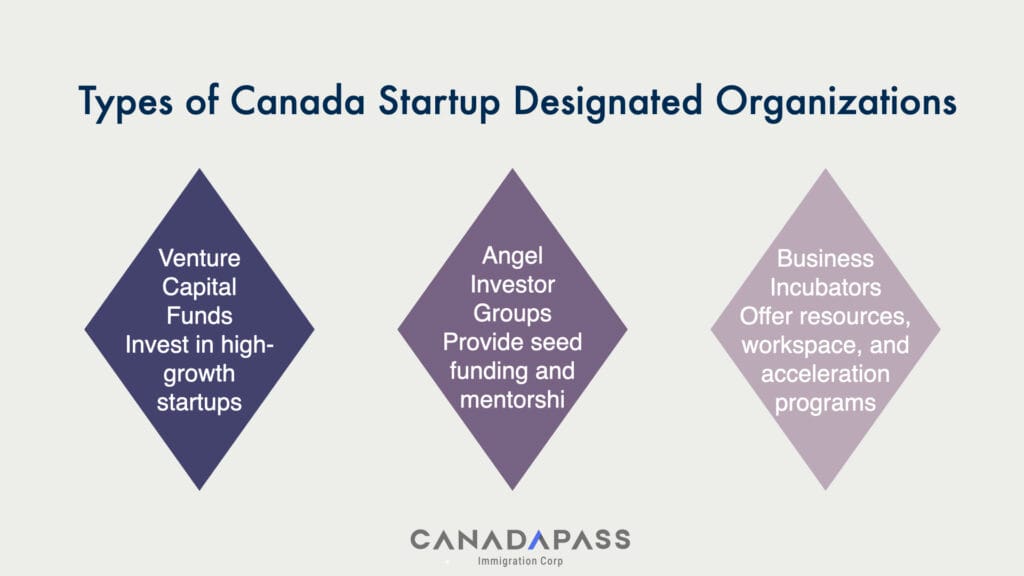 Types of Canada Startup Designated Organizations

Venture Capital Funds Invest in high-growth startups

Angel Investor Groups Provide seed funding and mentorshi

Business Incubators Offer resources, workspace, and acceleration programs

CANADAPASS
Immigration Corp